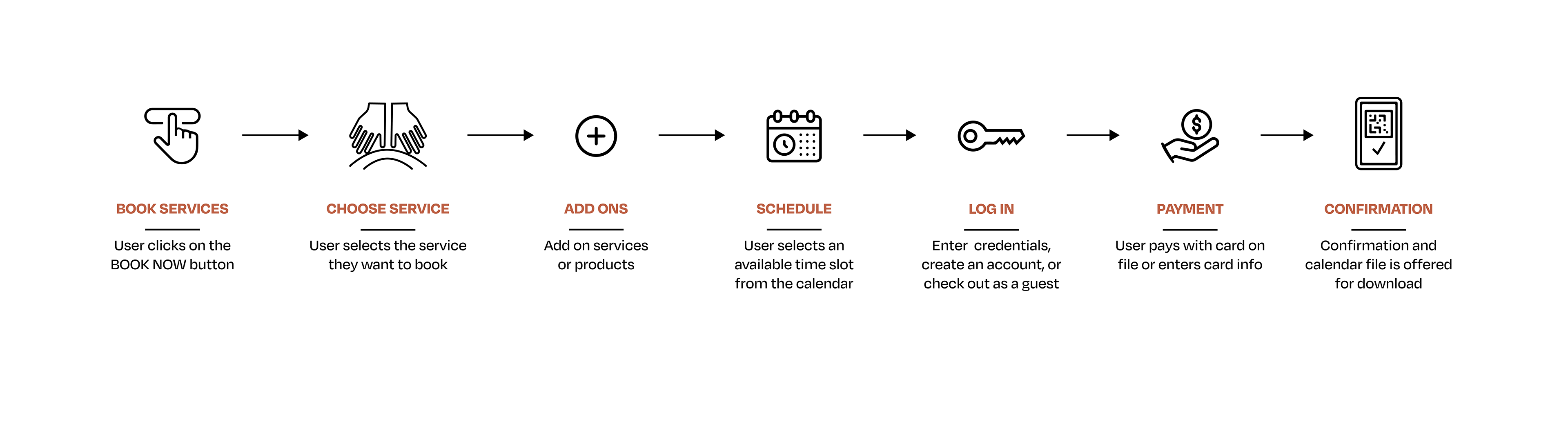 BOOK SERVICES

User clicks on the BOOK NOW button

CHOOSE SERVICE

User selects the service they want to book

ADD ONS

Add on services or products

SCHEDULE

User selects an available time slot from the calendar

LOG IN

Enter credentials, create an account, or check out as a guest

PAYMENT

User pays with card on file or enters card info

CONFIRMATION

Confirmation and calendar file is offered for download